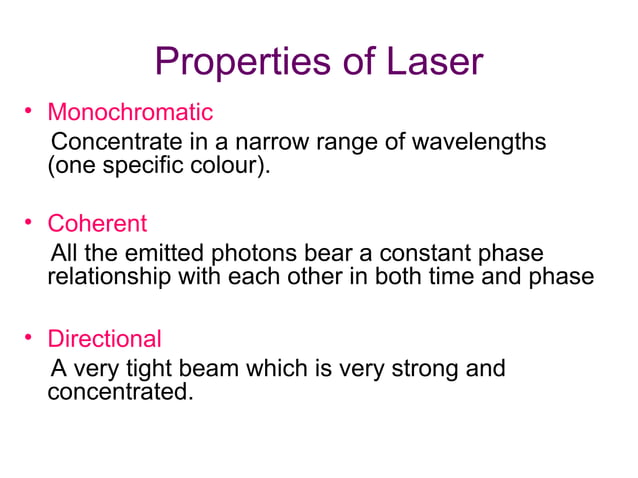 Properties of Laser

• Monochromatic
Concentrate in a narrow range of wavelengths (one specific colour).

• Coherent
All the emitted photons bear a constant phase relationship with each other in both time and phase

• Directional
A very tight beam which is very strong and concentrated.